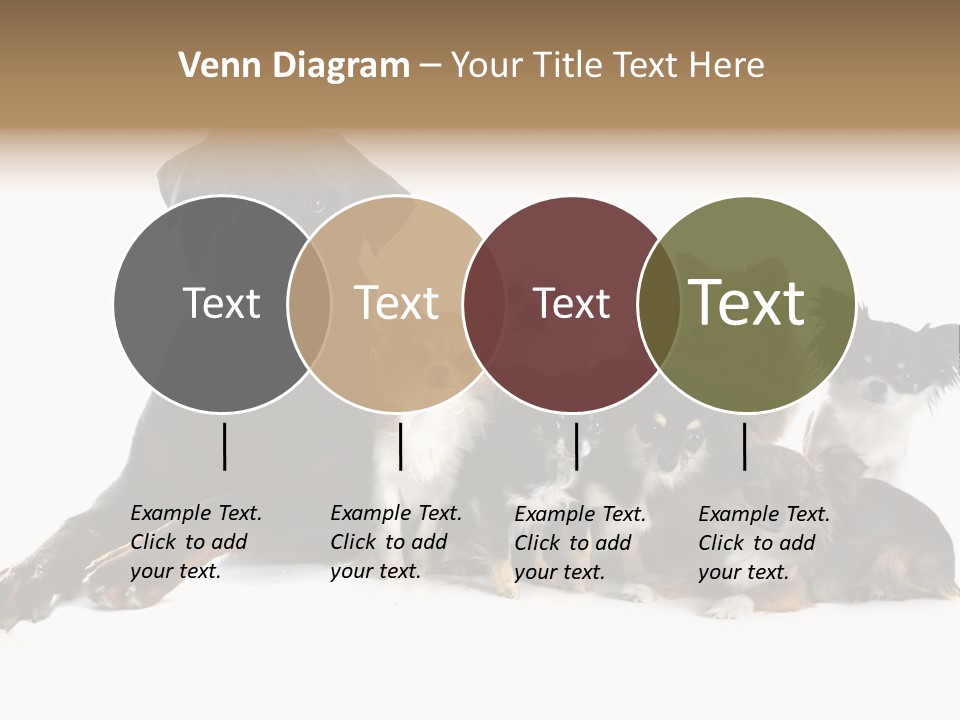 Venn Diagram – Your Title Text Here

Text

Text

Text

Text

Example Text. Click to add your text.

Example Text. Click to add your text.

Example Text. Click to add your text.

Example Text. Click to add your text.